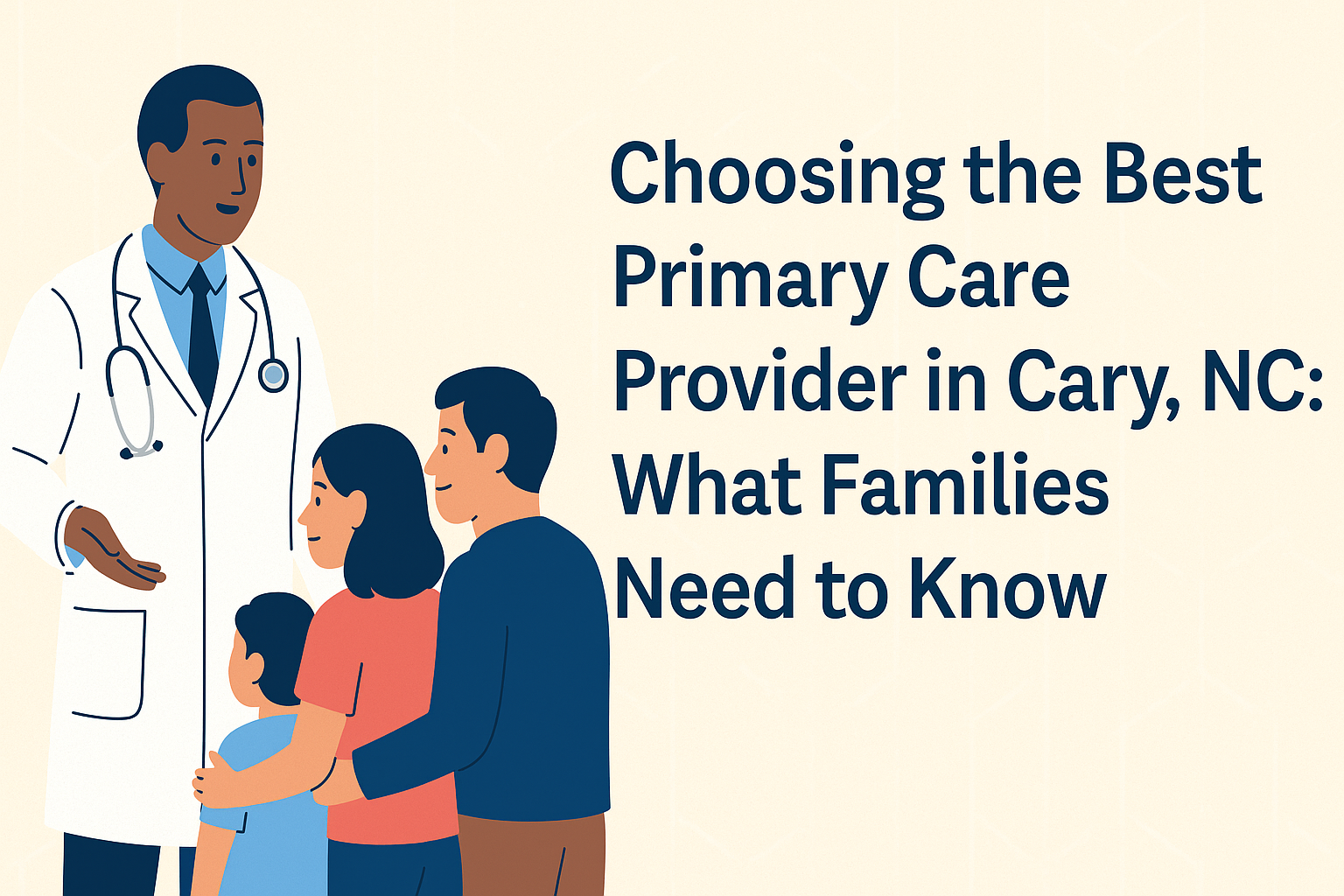 Choosing the Best Primary Care Provider in Cary, NC: What Families Need to Know